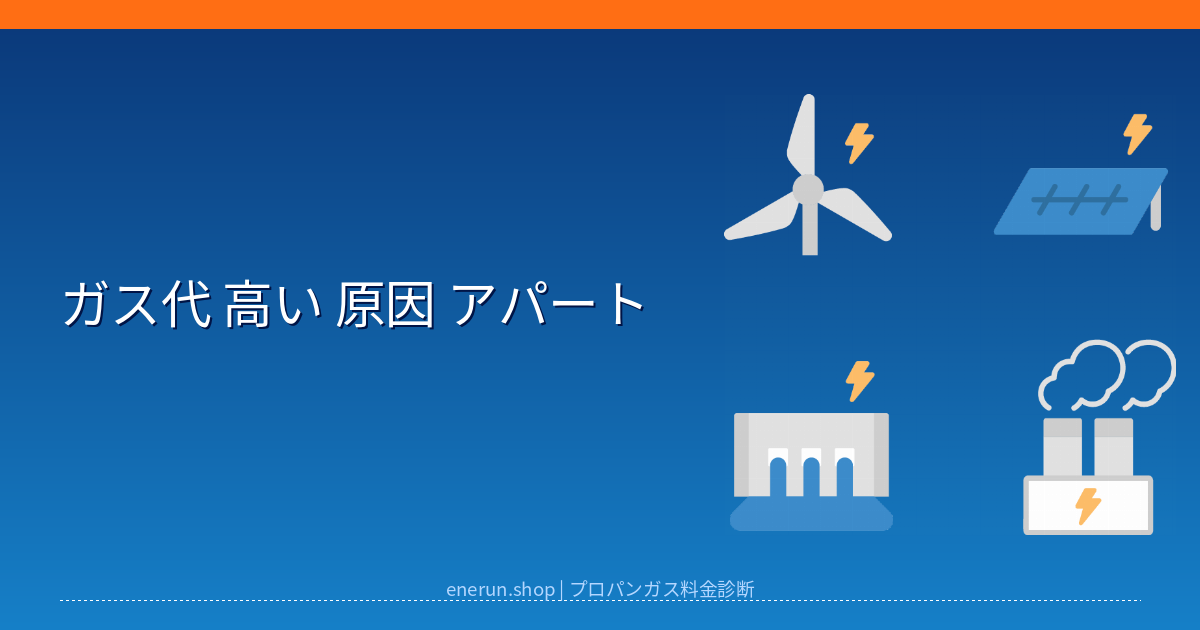 ガス代 高い 原因 アパート

enerun.shop | プロパンガス料金診断